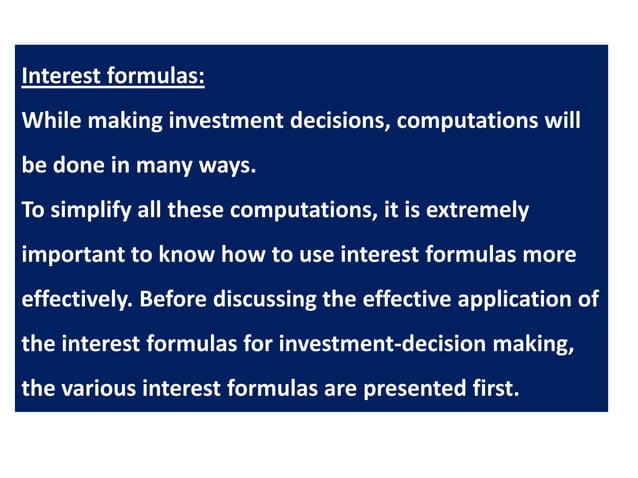 Interest formulas:

While making investment decisions, computations will be done in many ways.

To simplify all these computations, it is extremely important to know how to use interest formulas more effectively. Before discussing the effective application of the interest formulas for investment-decision making, the various interest formulas are presented first.